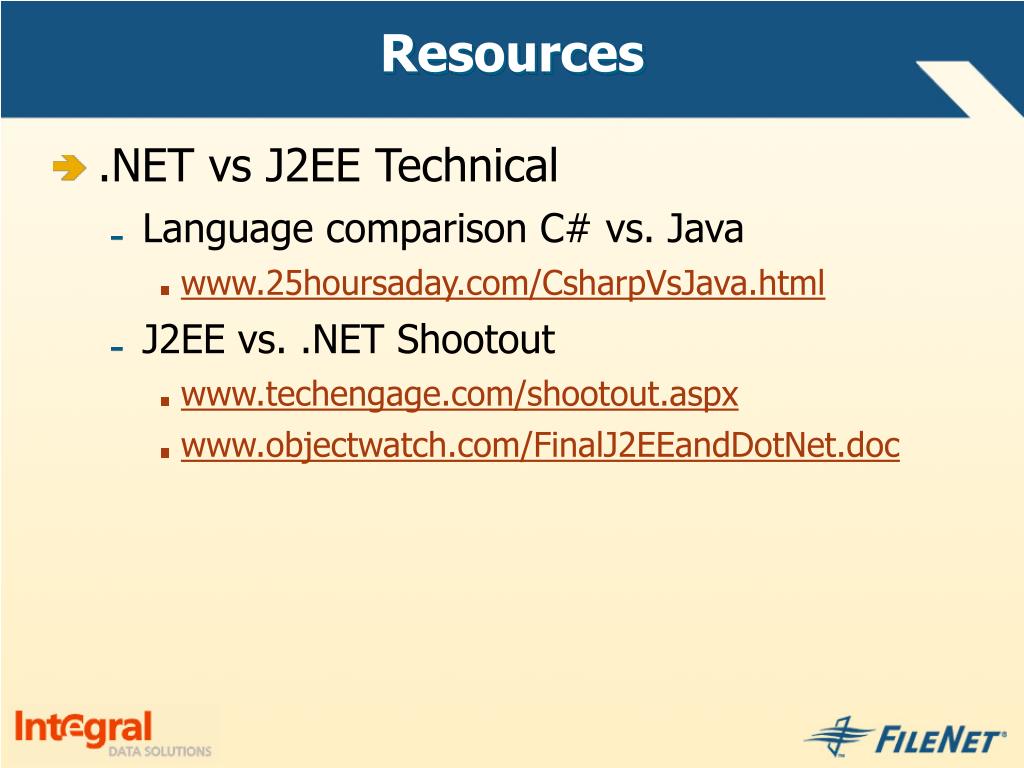 Resources

.NET vs J2EE Technical

Language comparison C# vs. Java

www.25hoursaday.com/CsharpVsJava.html

J2EE vs. .NET Shootout

www.techengage.com/shootout.aspx

www.objectwatch.com/FinalJ2EEandDotNet.doc

Integral DATA SOLUTIONS

FILENET®